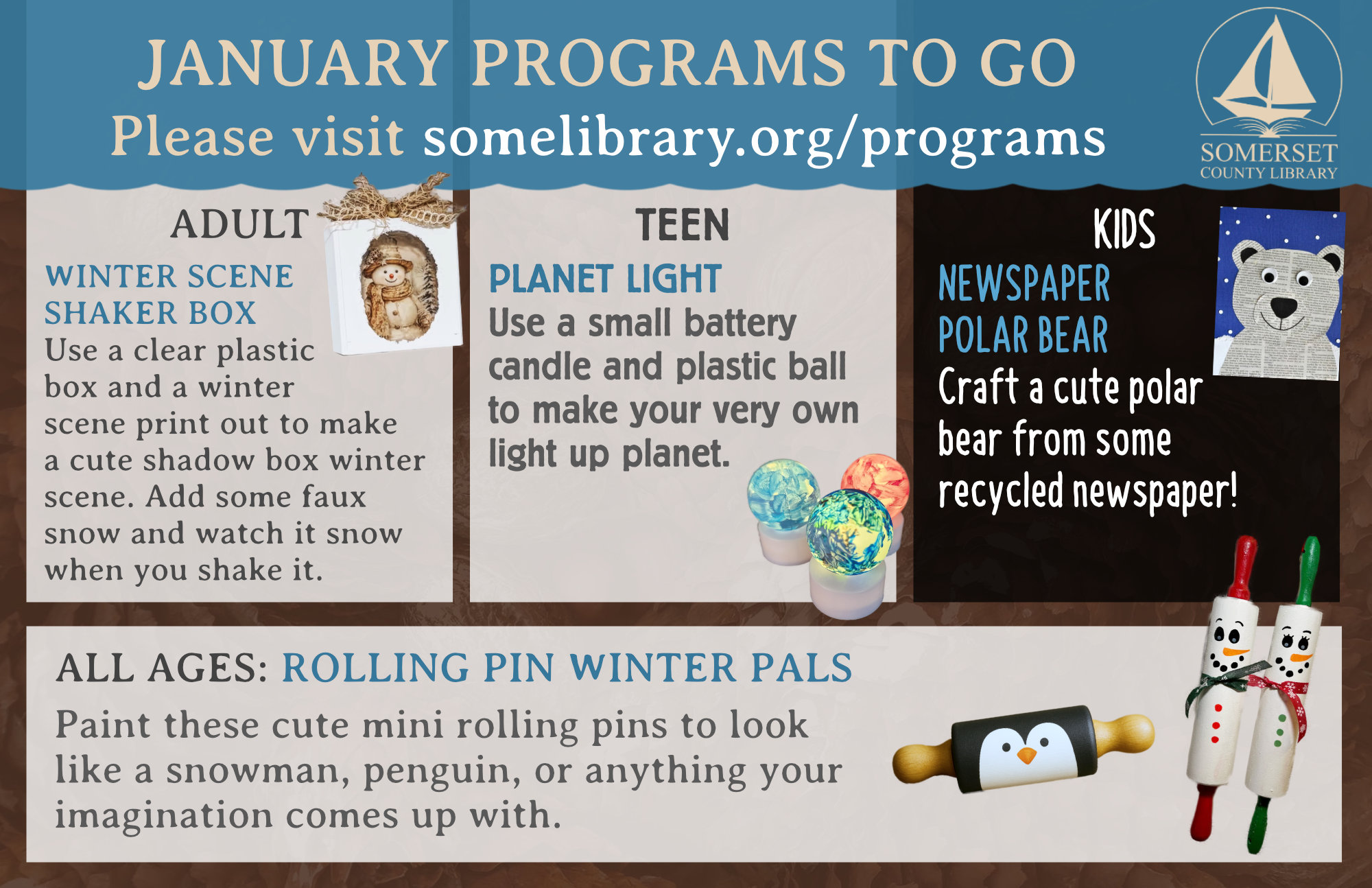 JANUARY PROGRAMS TO GO
Please visit somelibrary.org/programs

SOMERSET
COUNTY LIBRARY

ADULT
WINTER SCENE SHAKER BOX
Use a clear plastic box and a winter scene print out to make a cute shadow box winter scene. Add some faux snow and watch it snow when you shake it.

TEEN
PLANET LIGHT
Use a small battery candle and plastic ball to make your very own light up planet.

KIDS
NEWSPAPER POLAR BEAR
Craft a cute polar bear from some recycled newspaper!

ALL AGES: ROLLING PIN WINTER PALS
Paint these cute mini rolling pins to look like a snowman, penguin, or anything your imagination comes up with.